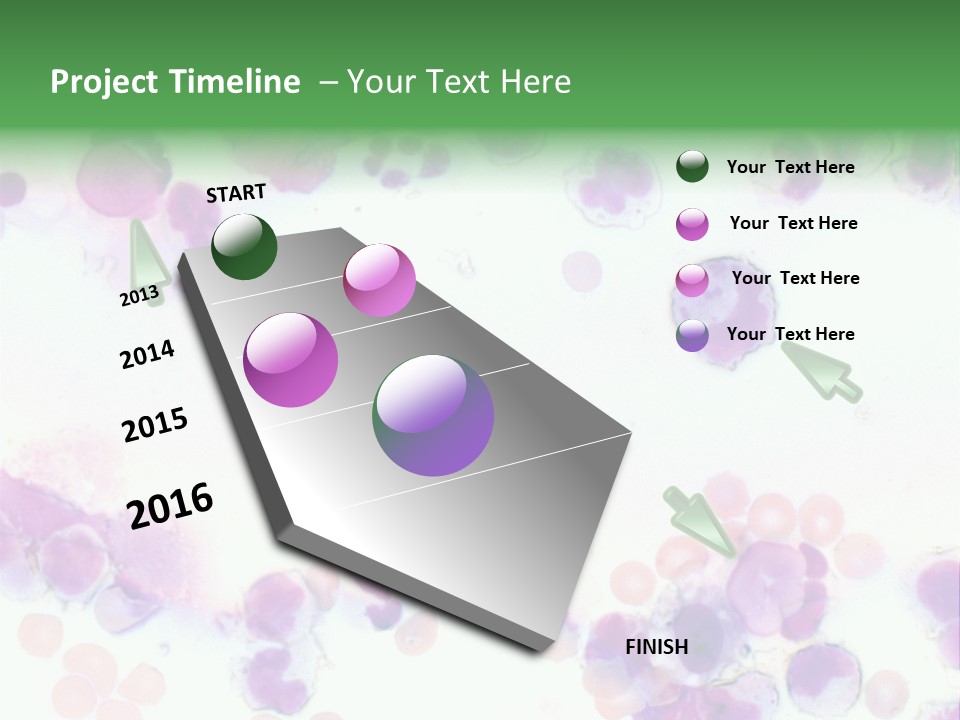 Project Timeline – Your Text Here

START

2013

2014

2015

2016

FINISH

Your Text Here

Your Text Here

Your Text Here

Your Text Here